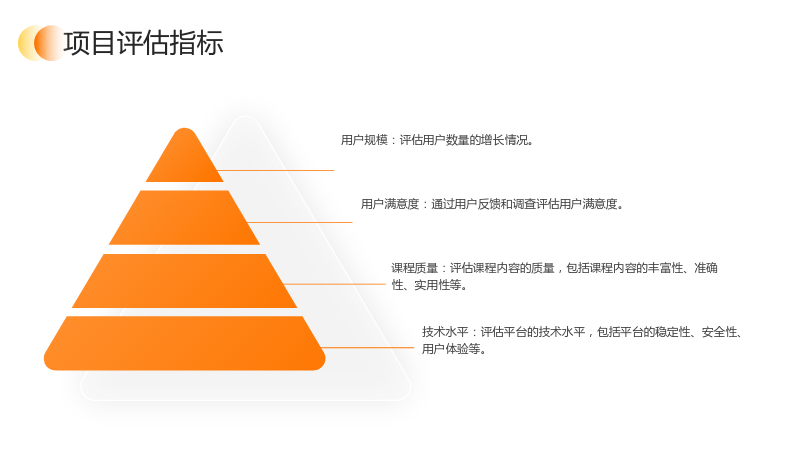 项目评估指标

用户规模：评估用户数量的增长情况。

用户满意度：通过用户反馈和调查评估用户满意度。

课程质量：评估课程内容的质量，包括课程内容的丰富性、准确性、实用性等。

技术水平：评估平台的技术水平，包括平台的稳定性、安全性、用户体验等。